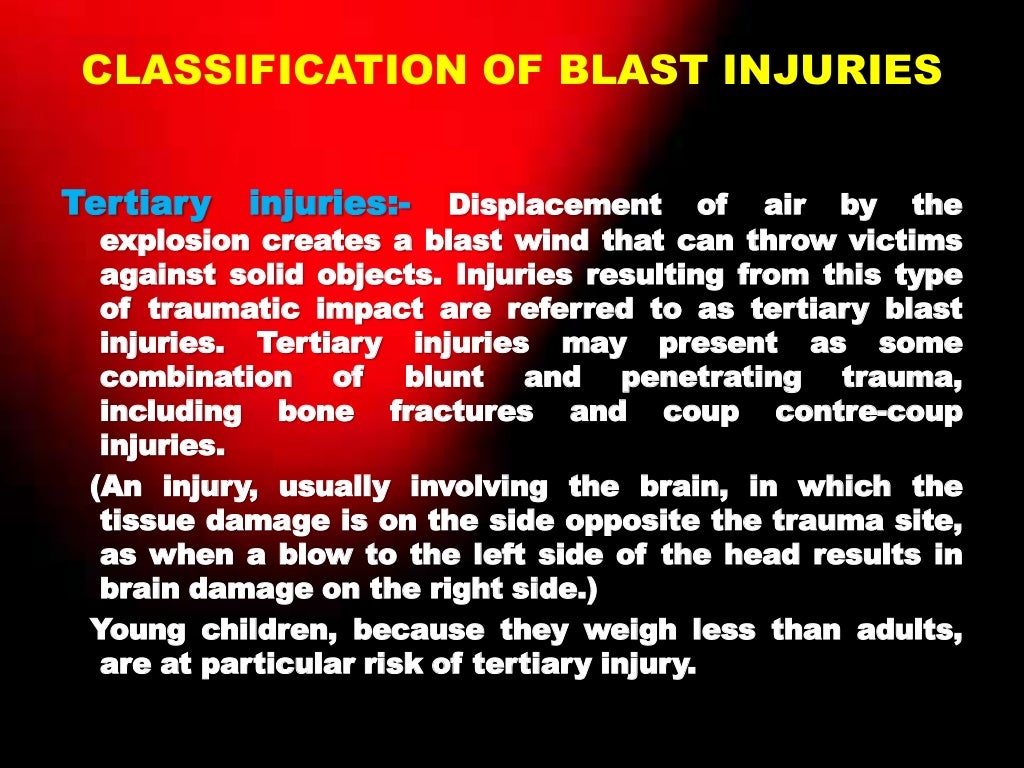 CLASSIFICATION OF BLAST INJURIES

Tertiary injuries:- Displacement of air by the explosion creates a blast wind that can throw victims against solid objects. Injuries resulting from this type of traumatic impact are referred to as tertiary blast injuries. Tertiary injuries may present as some combination of blunt and penetrating trauma, including bone fractures and coup contre-coup injuries.

(An injury, usually involving the brain, in which the tissue damage is on the side opposite the trauma site, as when a blow to the left side of the head results in brain damage on the right side.)

Young children, because they weigh less than adults, are at particular risk of tertiary injury.